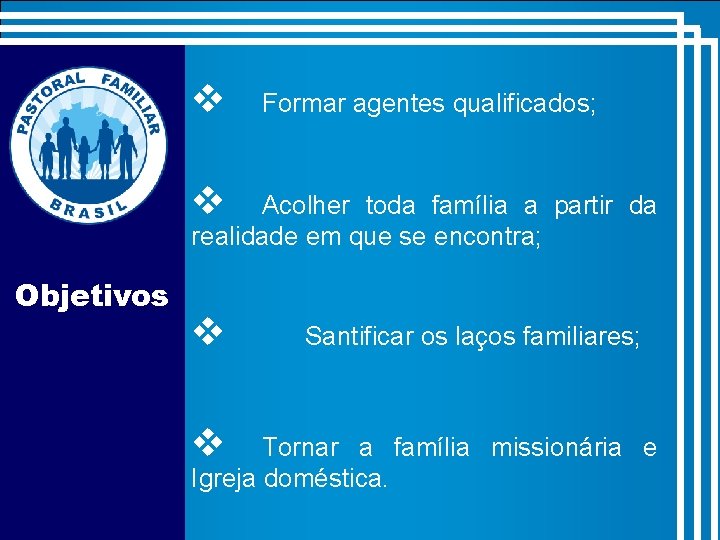 PASTORAL FAMILIAR
BRASIL

Objetivos

❖ Formar agentes qualificados;

❖ Acolher toda família a partir da realidade em que se encontra;

❖ Santificar os laços familiares;

❖ Tornar a família missionária e Igreja doméstica.